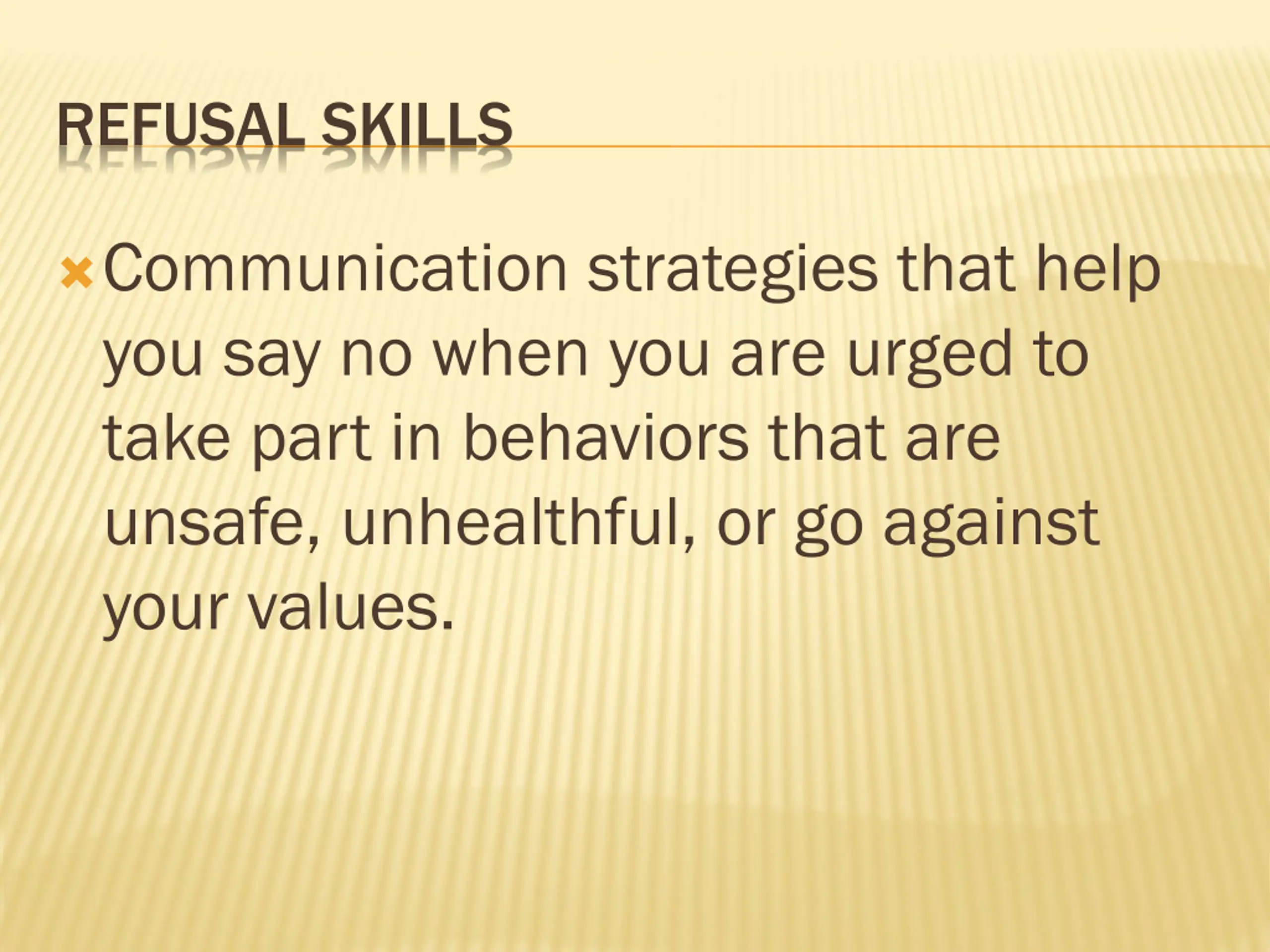 REFUSAL SKILLS

Communication strategies that help you say no when you are urged to take part in behaviors that are unsafe, unhealthful, or go against your values.